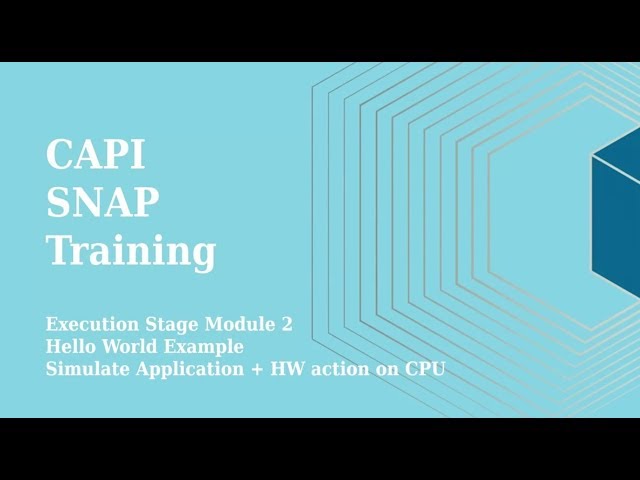 CAPI
SNAP
Training

Execution Stage Module 2
Hello World Example
Simulate Application + HW action on CPU